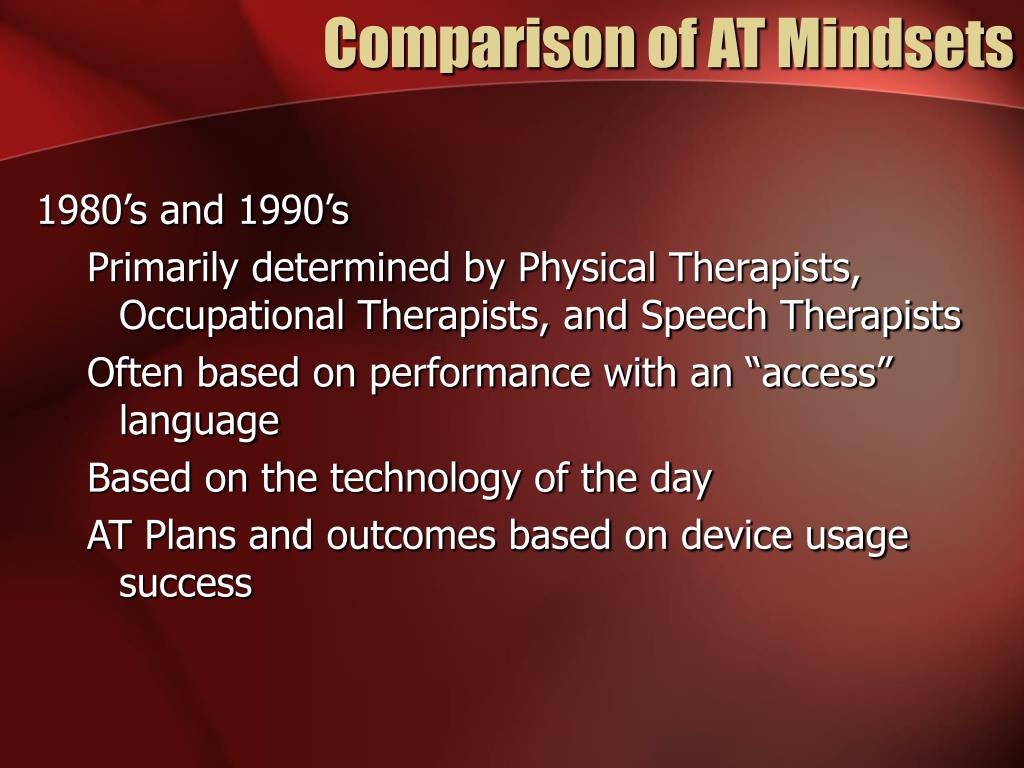 Comparison of AT Mindsets

1980’s and 1990’s

Primarily determined by Physical Therapists, Occupational Therapists, and Speech Therapists

Often based on performance with an “access” language

Based on the technology of the day

AT Plans and outcomes based on device usage success